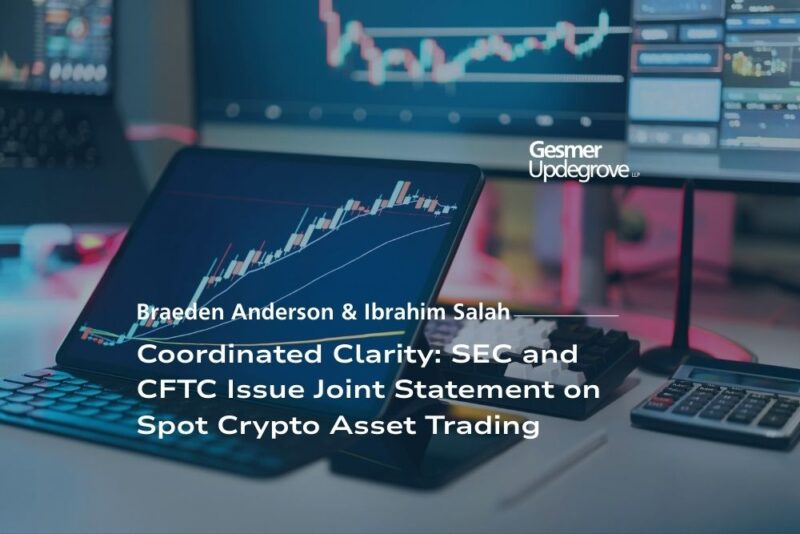 Gesmer Updegrove LLP

Braeden Anderson & Ibrahim Salah

Coordinated Clarity: SEC and CFTC Issue Joint Statement on Spot Crypto Asset Trading